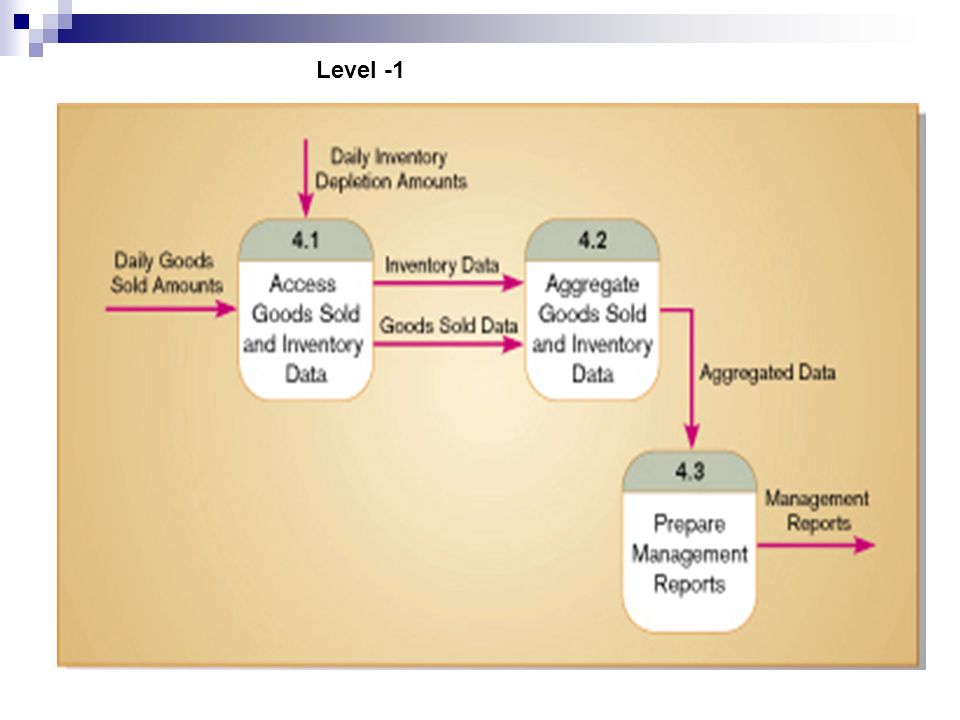 Level -1

Daily Inventory Depletion Amounts

Daily Goods Sold Amounts

4.1

Access Goods Sold and Inventory Data

Inventory Data

Goods Sold Data

4.2

Aggregate Goods Sold and Inventory Data

Aggregated Data

4.3

Prepare Management Reports

Management Reports